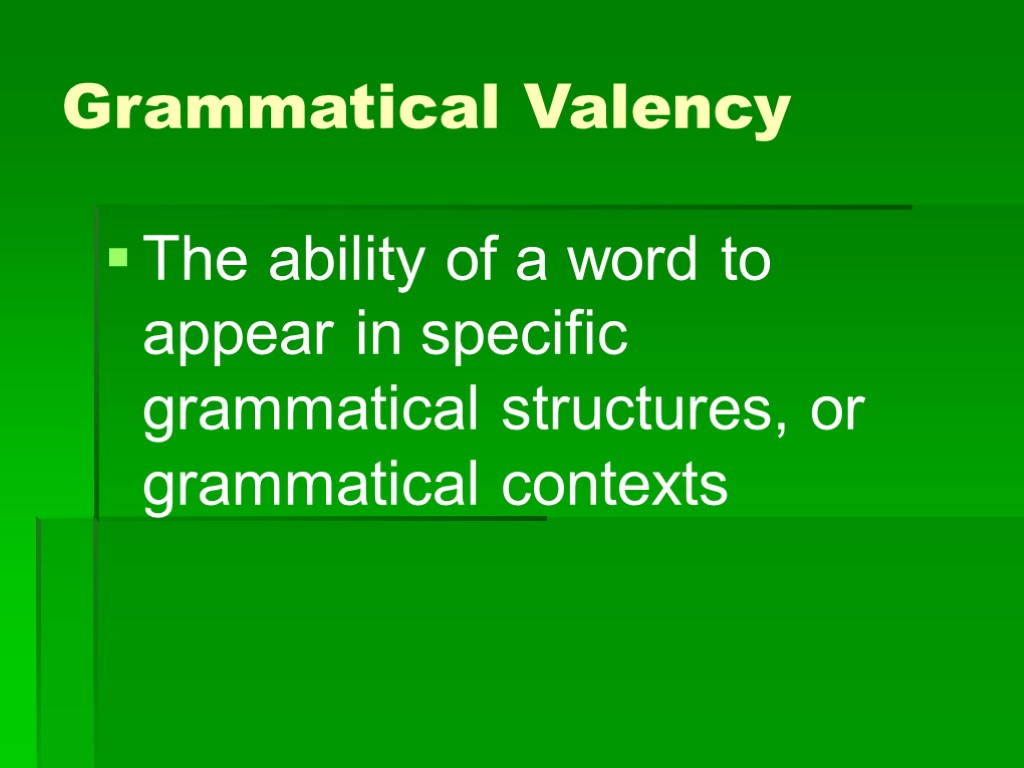 Grammatical Valency

▪ The ability of a word to appear in specific grammatical structures, or grammatical contexts